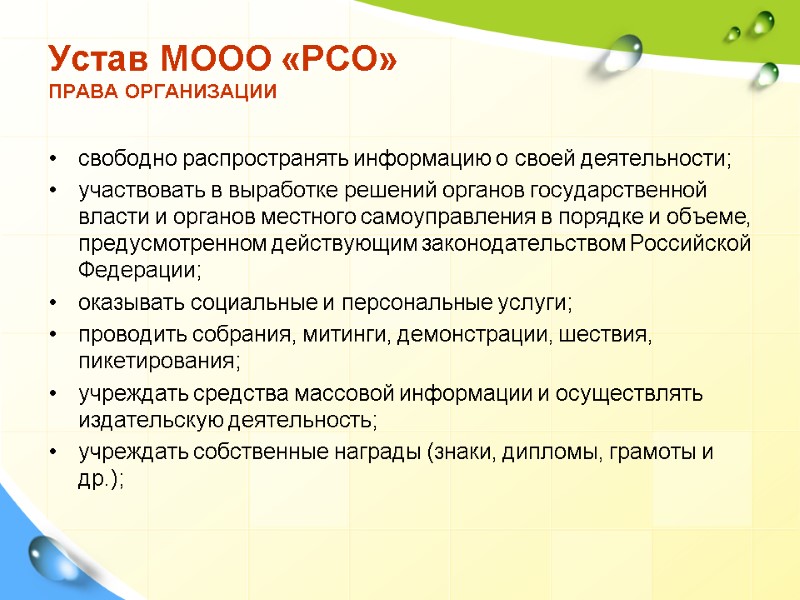 Устав МООО «РСО»
ПРАВА ОРГАНИЗАЦИИ

• свободно распространять информацию о своей деятельности;
• участвовать в выработке решений органов государственной власти и органов местного самоуправления в порядке и объеме, предусмотренном действующим законодательством Российской Федерации;
• оказывать социальные и персональные услуги;
• проводить собрания, митинги, демонстрации, шествия, пикетирования;
• учреждать средства массовой информации и осуществлять издательскую деятельность;
• учреждать собственные награды (знаки, дипломы, грамоты и др.);